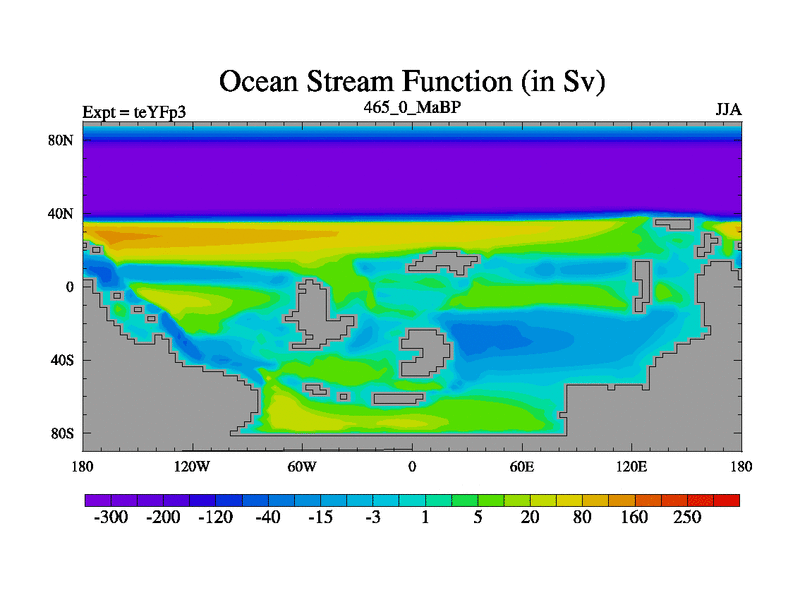 Ocean Stream Function (in Sv)

Expt = teYFp3

465_0_MaBP

JJA

80N

40N

0

40S

80S

180

120W

60W

0

60E

120E

180

-300 -200 -120 -40 -15 -3 1 5 20 80 160 250